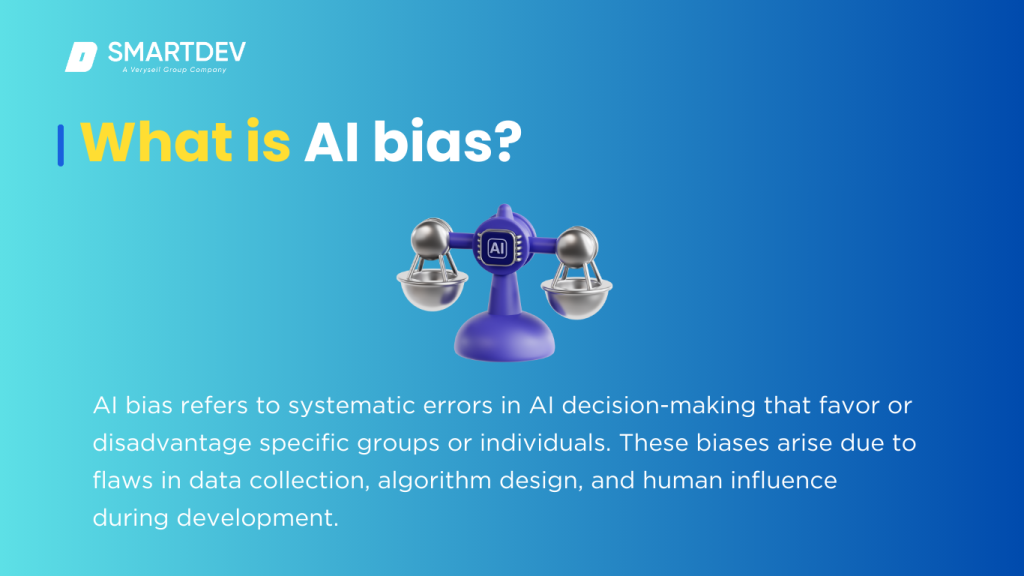 SMARTDEV
A Verysell Group Company

What is AI bias?

AI

AI bias refers to systematic errors in AI decision-making that favor or disadvantage specific groups or individuals. These biases arise due to flaws in data collection, algorithm design, and human influence during development.